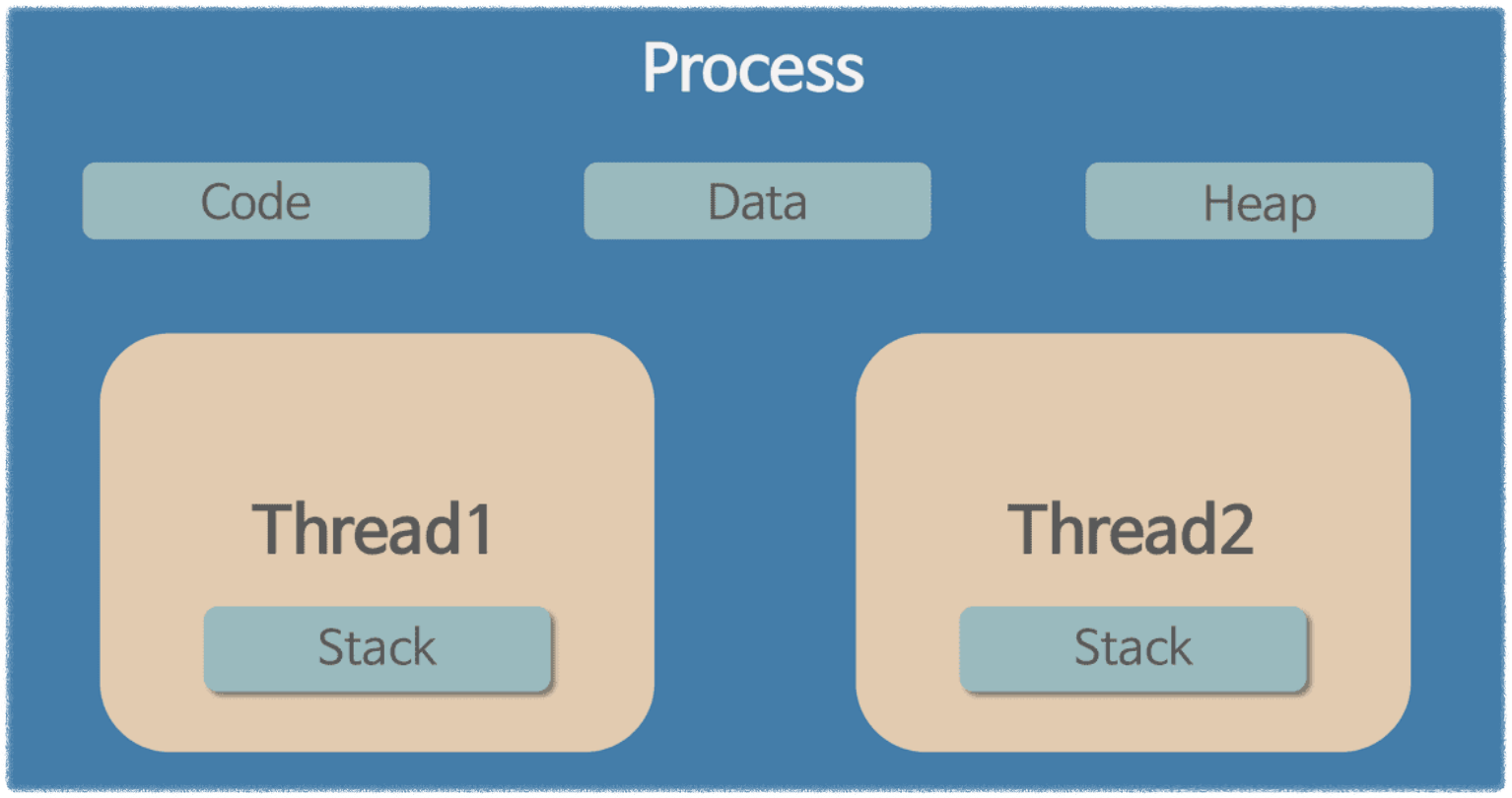 Process

Code

Data

Heap

Thread1

Stack

Thread2

Stack